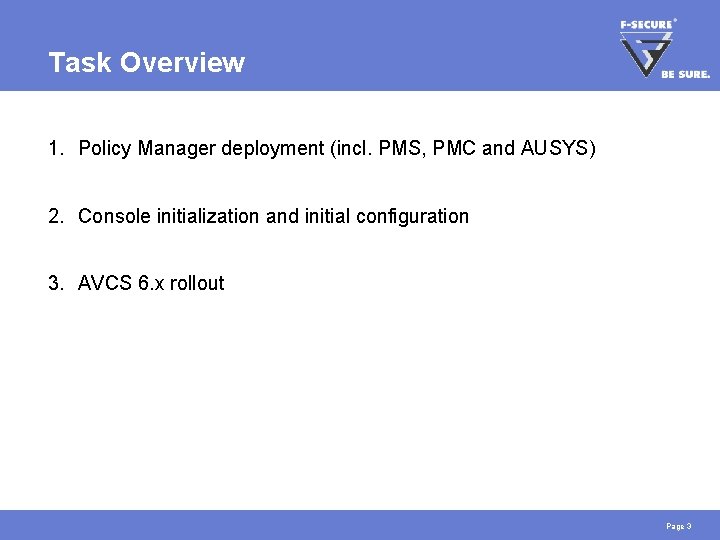 Task Overview

F-SECURE®
BE SURE.

1. Policy Manager deployment (incl. PMS, PMC and AUSYS)

2. Console initialization and initial configuration

3. AVCS 6.x rollout

Page 3